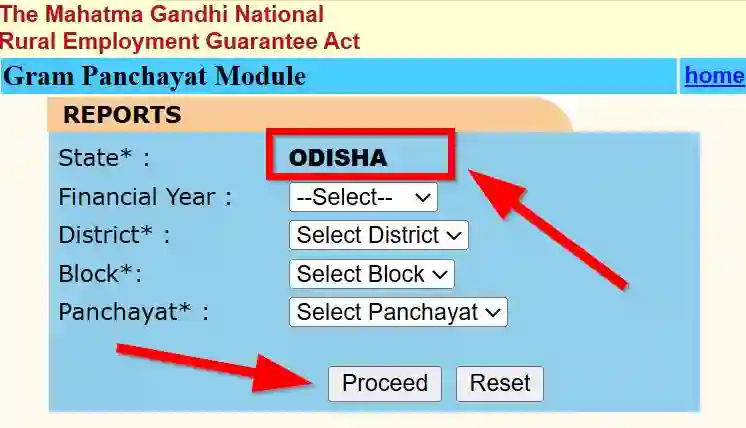 The Mahatma Gandhi National
Rural Employment Guarantee Act

Gram Panchayat Module

home

REPORTS

State* : ODISHA

Financial Year : --Select--

District* : Select District

Block*: Select Block

Panchayat* : Select Panchayat

Proceed Reset